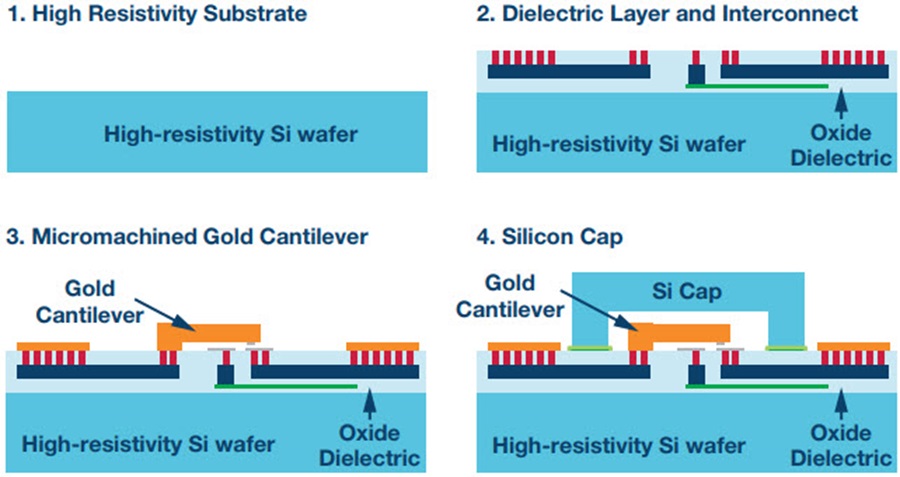 1. High Resistivity Substrate

High-resistivity Si wafer

2. Dielectric Layer and Interconnect

High-resistivity Si wafer

Oxide Dielectric

3. Micromachined Gold Cantilever

Gold Cantilever

High-resistivity Si wafer

Oxide Dielectric

4. Silicon Cap

Gold Cantilever

Si Cap

High-resistivity Si wafer

Oxide Dielectric